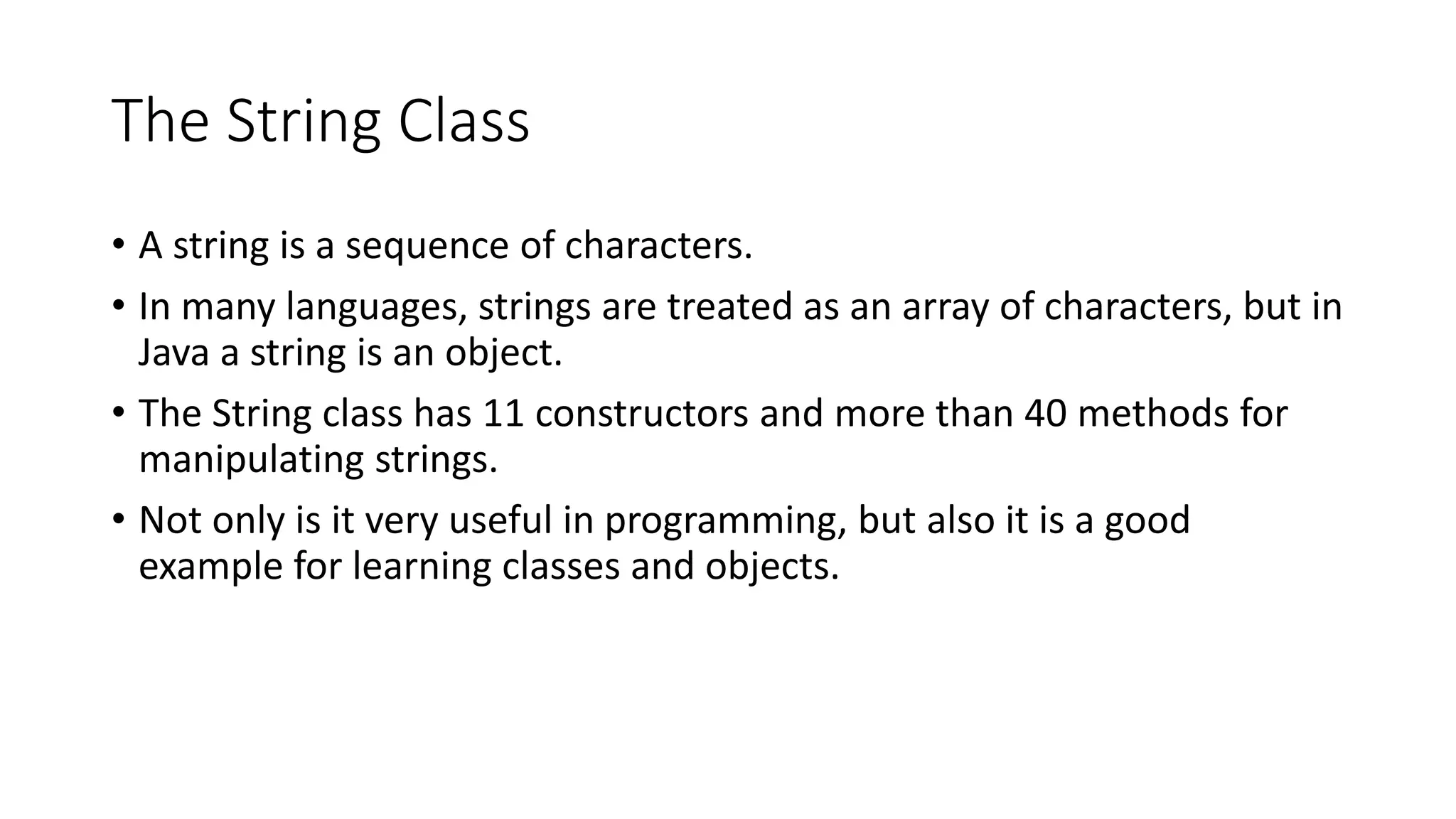 The String Class

• A string is a sequence of characters.

• In many languages, strings are treated as an array of characters, but in Java a string is an object.

• The String class has 11 constructors and more than 40 methods for manipulating strings.

• Not only is it very useful in programming, but also it is a good example for learning classes and objects.